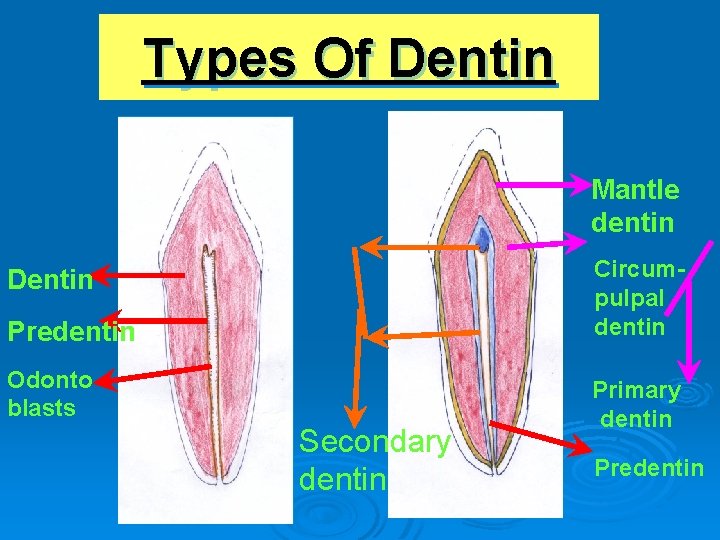 Types Of Dentin

Dentin

Predentin

Odonto blasts

Secondary dentin

Mantle dentin

Circum-pulpal dentin

Primary dentin

Predentin